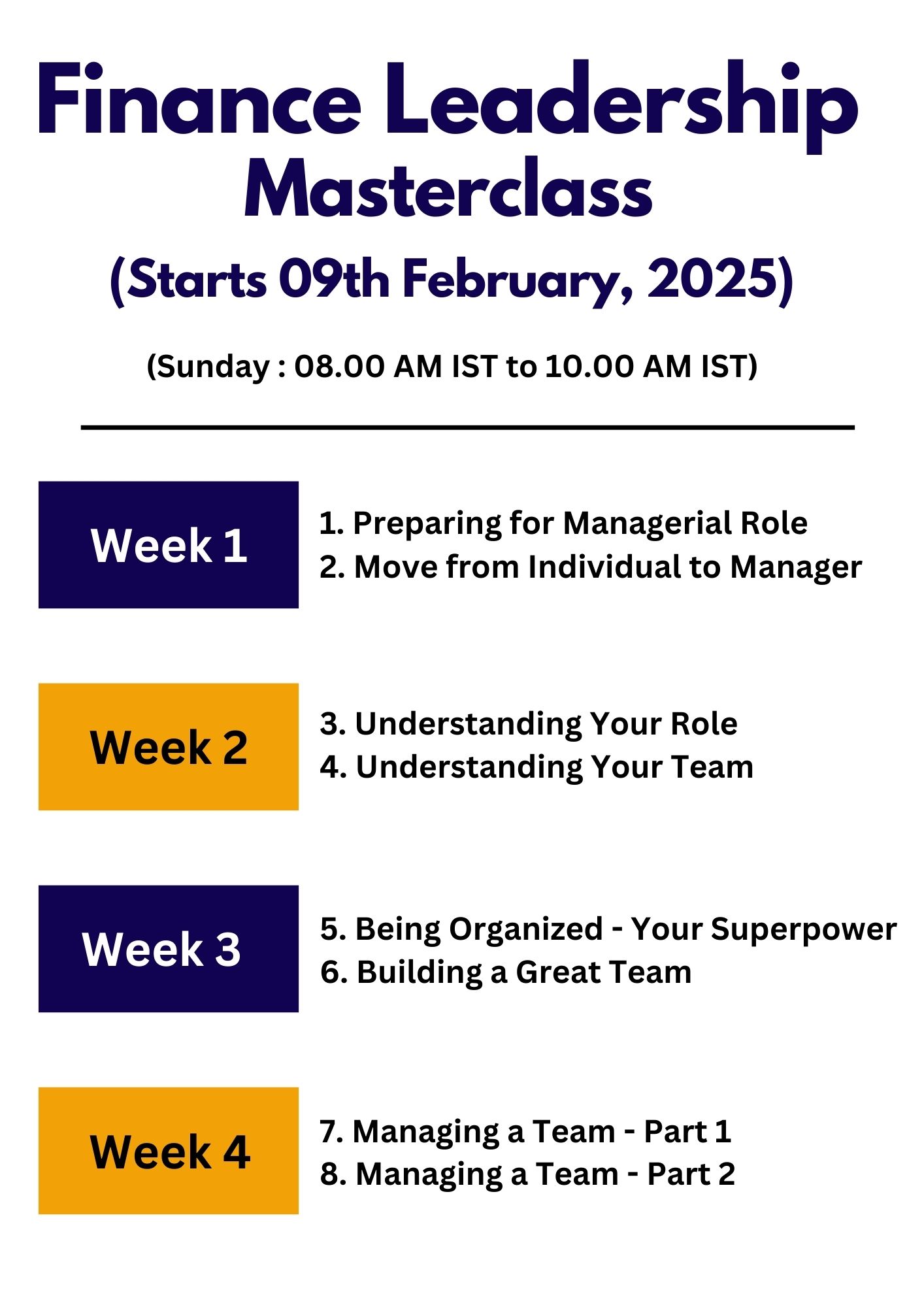 Finance Leadership Masterclass
(Starts 09th February, 2025)

(Sunday : 08.00 AM IST to 10.00 AM IST)

Week 1

1. Preparing for Managerial Role
2. Move from Individual to Manager

Week 2

3. Understanding Your Role
4. Understanding Your Team

Week 3

5. Being Organized - Your Superpower
6. Building a Great Team

Week 4

7. Managing a Team - Part 1
8. Managing a Team - Part 2